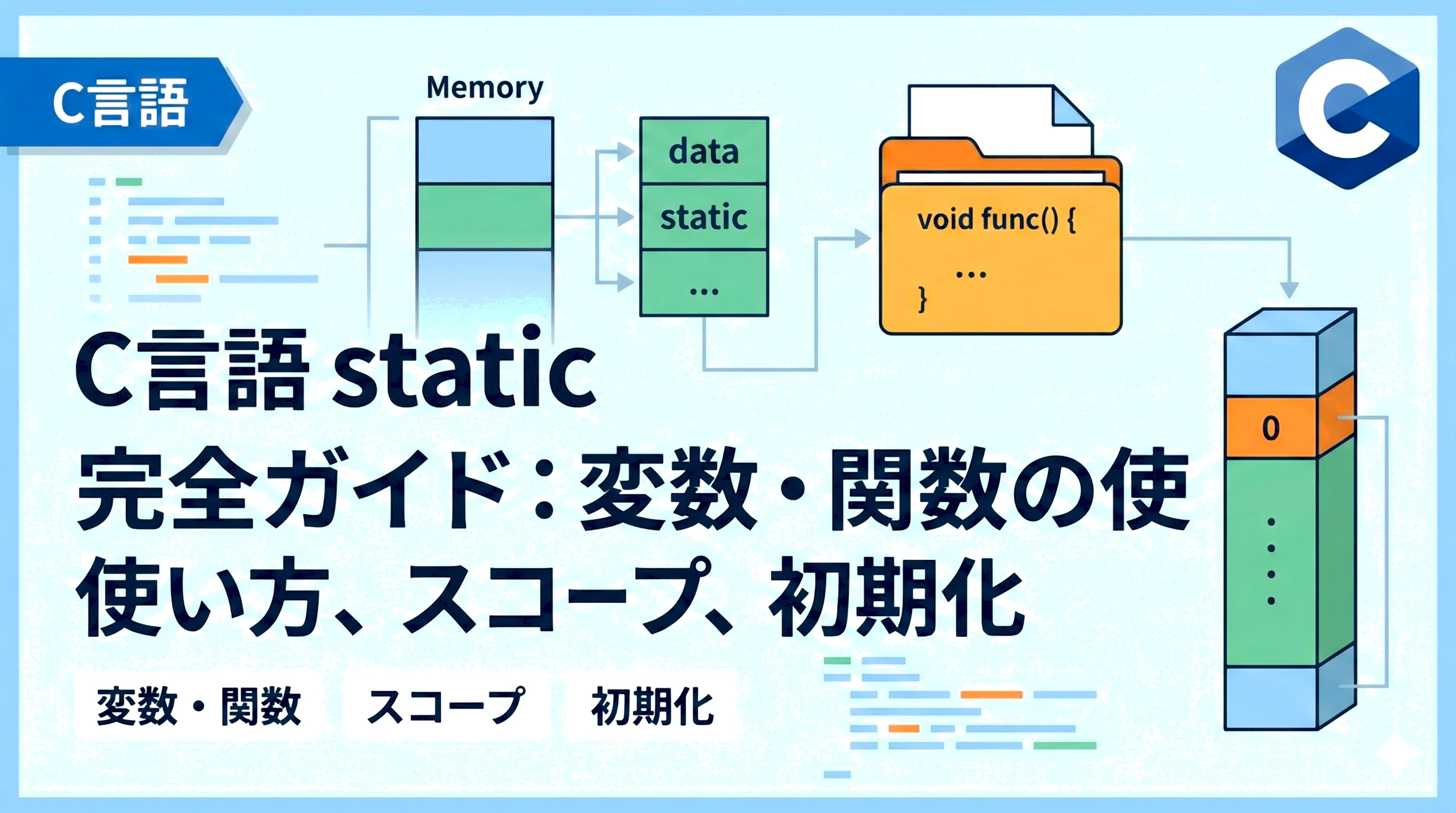 C言語

Memory

data
static
...

void func() {
...
}

C

0

C言語 static
完全ガイド：変数・関数の使
使い方、スコープ、初期化

変数・関数
スコープ
初期化